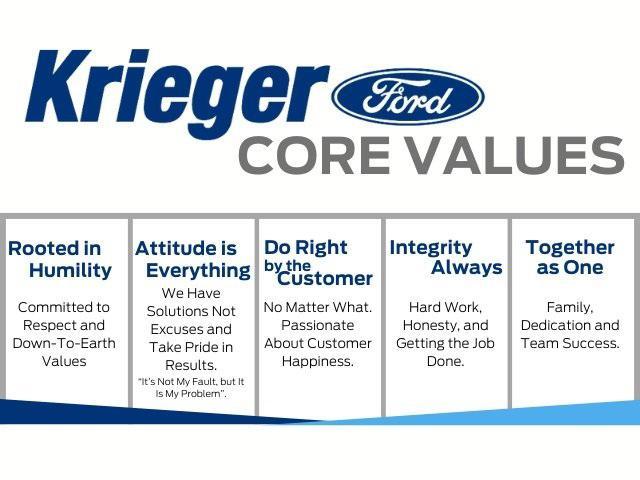 Krieger Ford
CORE VALUES

Rooted in Humility
Committed to Respect and Down-To-Earth Values

Attitude is Everything
We Have Solutions Not Excuses and Take Pride in Results.
"It's Not My Fault, but It Is My Problem".

Do Right by the Customer
No Matter What. Passionate About Customer Happiness.

Integrity Always
Hard Work, Honesty, and Getting the Job Done.

Together as One
Family, Dedication and Team Success.